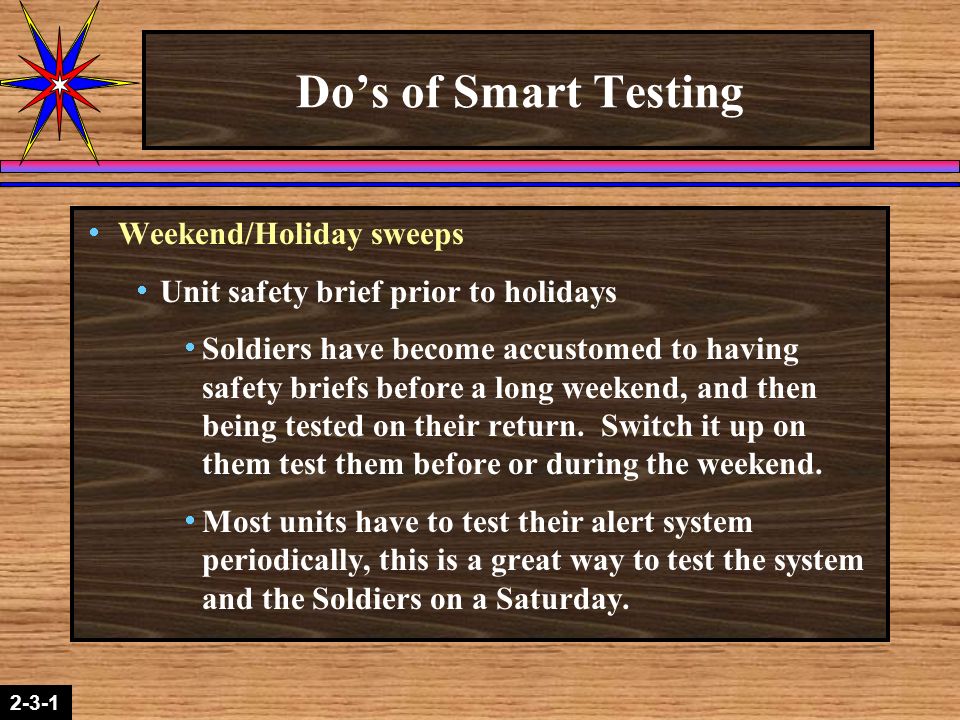 Do’s of Smart Testing

• Weekend/Holiday sweeps

• Unit safety brief prior to holidays

• Soldiers have become accustomed to having safety briefs before a long weekend, and then being tested on their return. Switch it up on them test them before or during the weekend.

• Most units have to test their alert system periodically, this is a great way to test the system and the Soldiers on a Saturday.

2-3-1